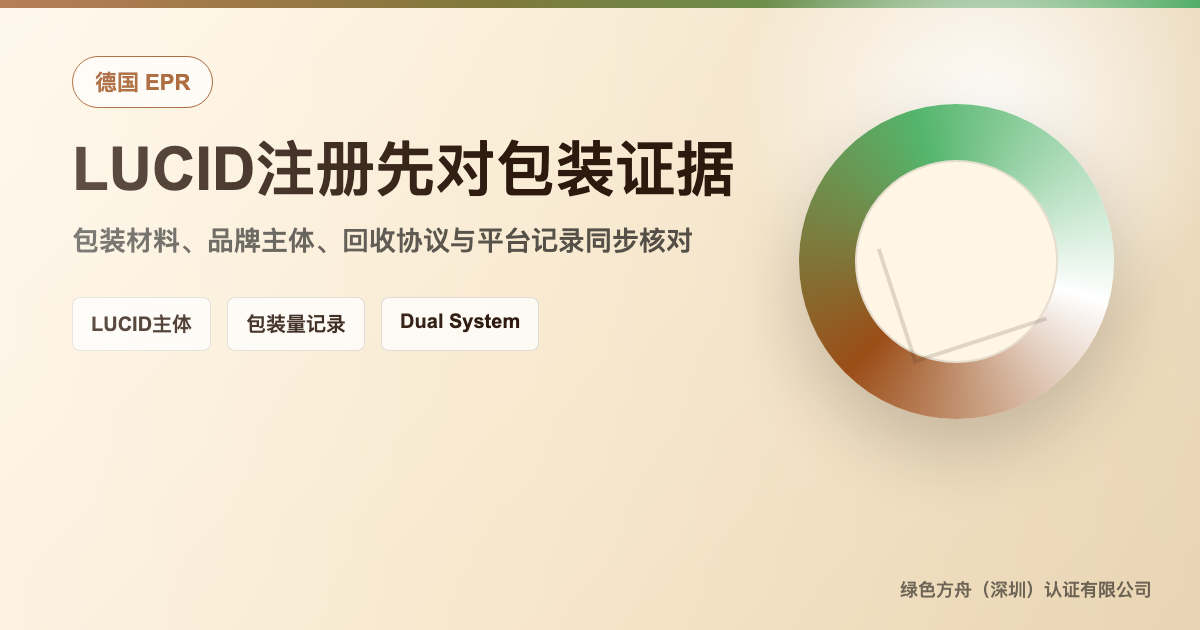 德国 EPR

LUCID注册先对包装证据

包装材料、品牌主体、回收协议与平台记录同步核对

LUCID主体

包装量记录

Dual System

绿色方舟（深圳）认证有限公司